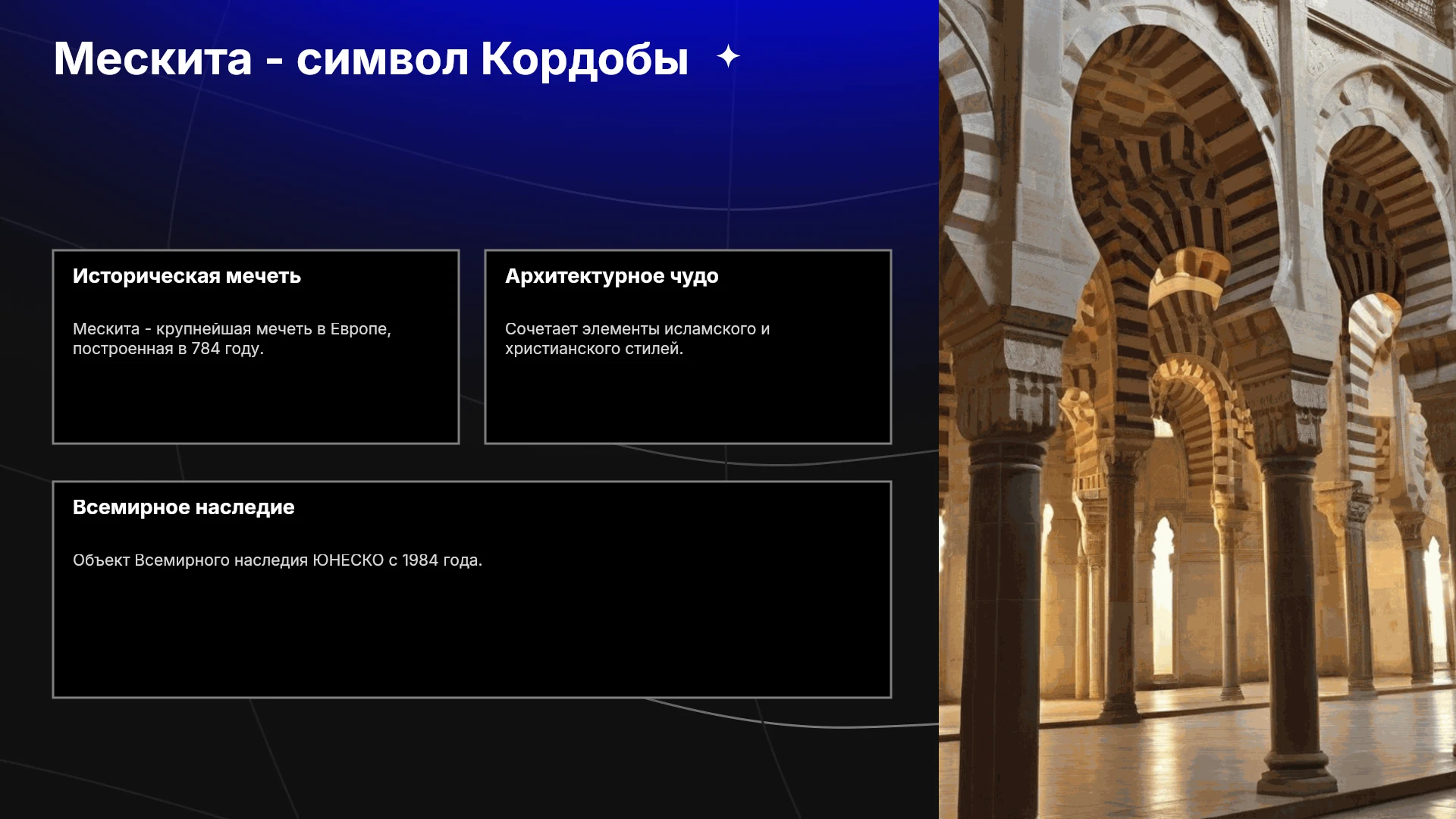 Мескита - символ Кордобы

Историческая мечеть

Мескита - крупнейшая мечеть в Европе, построенная в 784 году.

Архитектурное чудо

Сочетает элементы исламского и христианского стилей.

Всемирное наследие

Объект Всемирного наследия ЮНЕСКО с 1984 года.